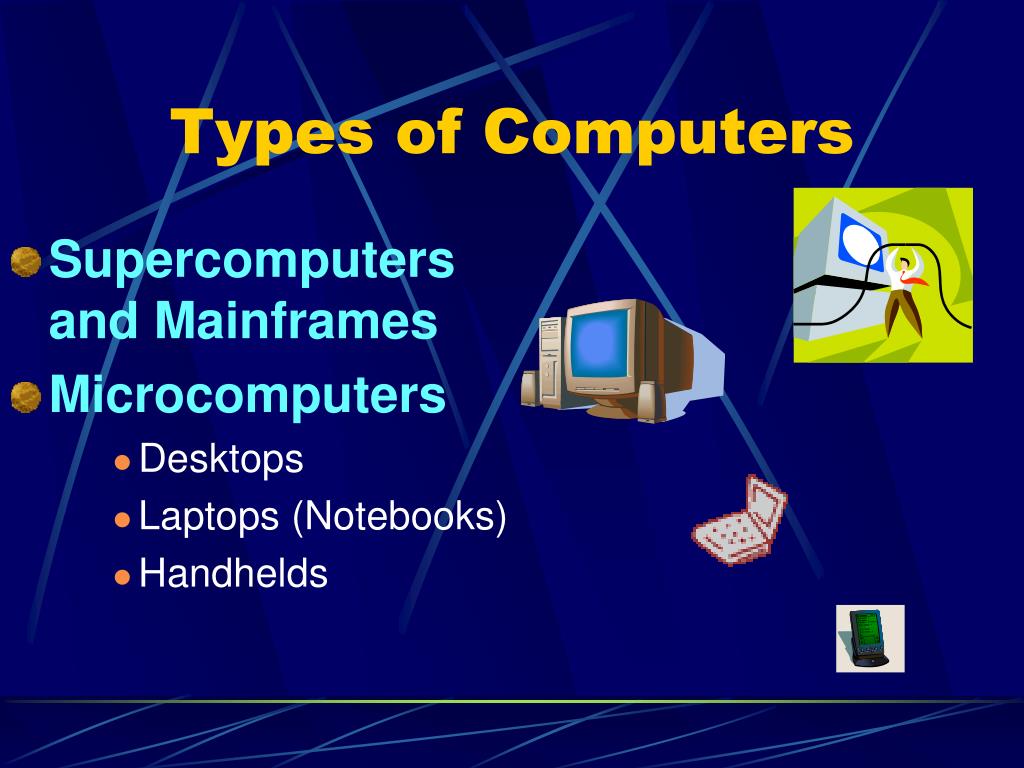 Types of Computers

Supercomputers and Mainframes

Microcomputers

Desktops

Laptops (Notebooks)

Handhelds